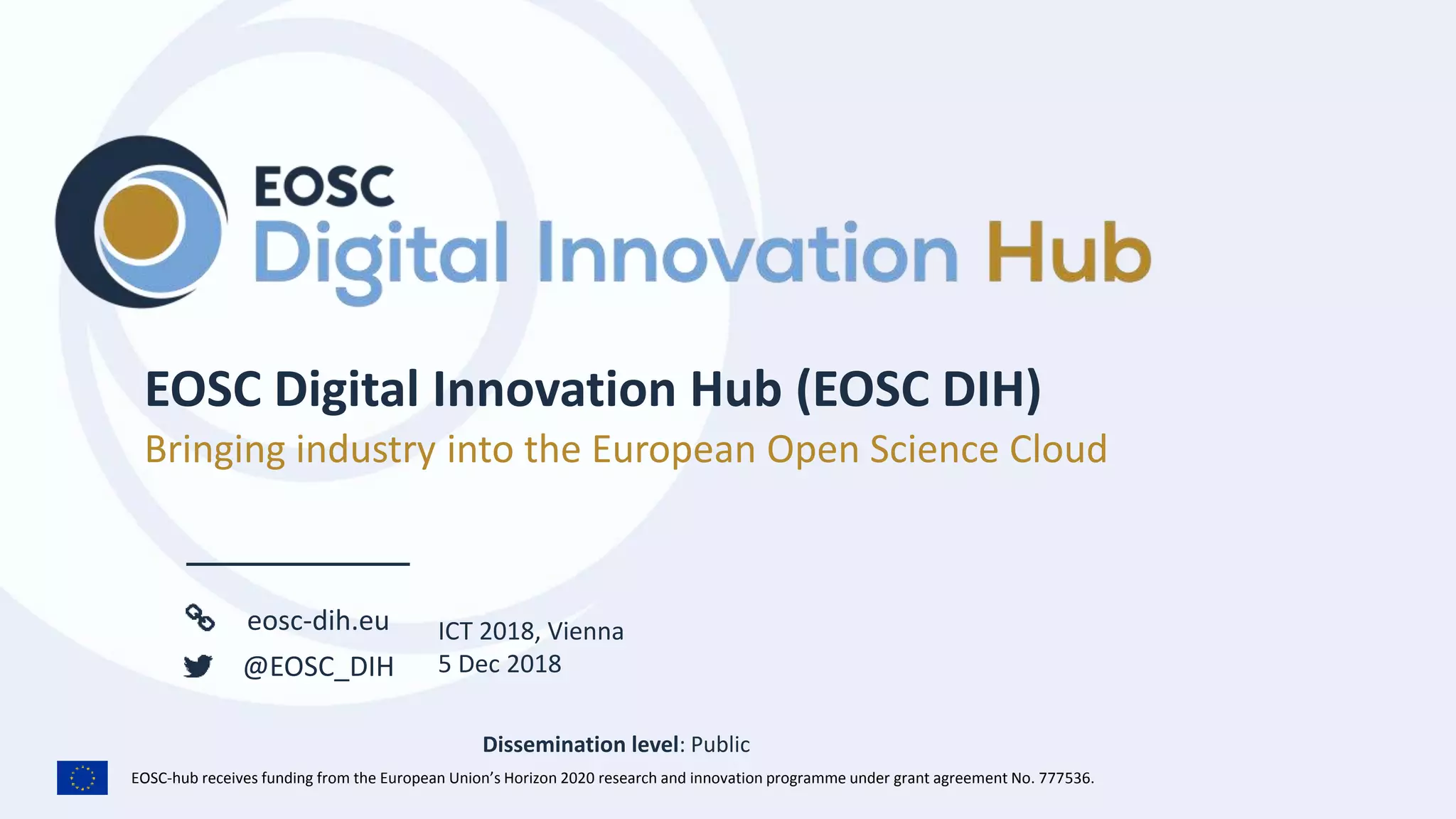 EOSC
Digital Innovation Hub

EOSC Digital Innovation Hub (EOSC DIH)
Bringing industry into the European Open Science Cloud

eosc-dih.eu
@EOSC_DIH

ICT 2018, Vienna
5 Dec 2018

Dissemination level: Public

EOSC-hub receives funding from the European Union's Horizon 2020 research and innovation programme under grant agreement No. 777536.